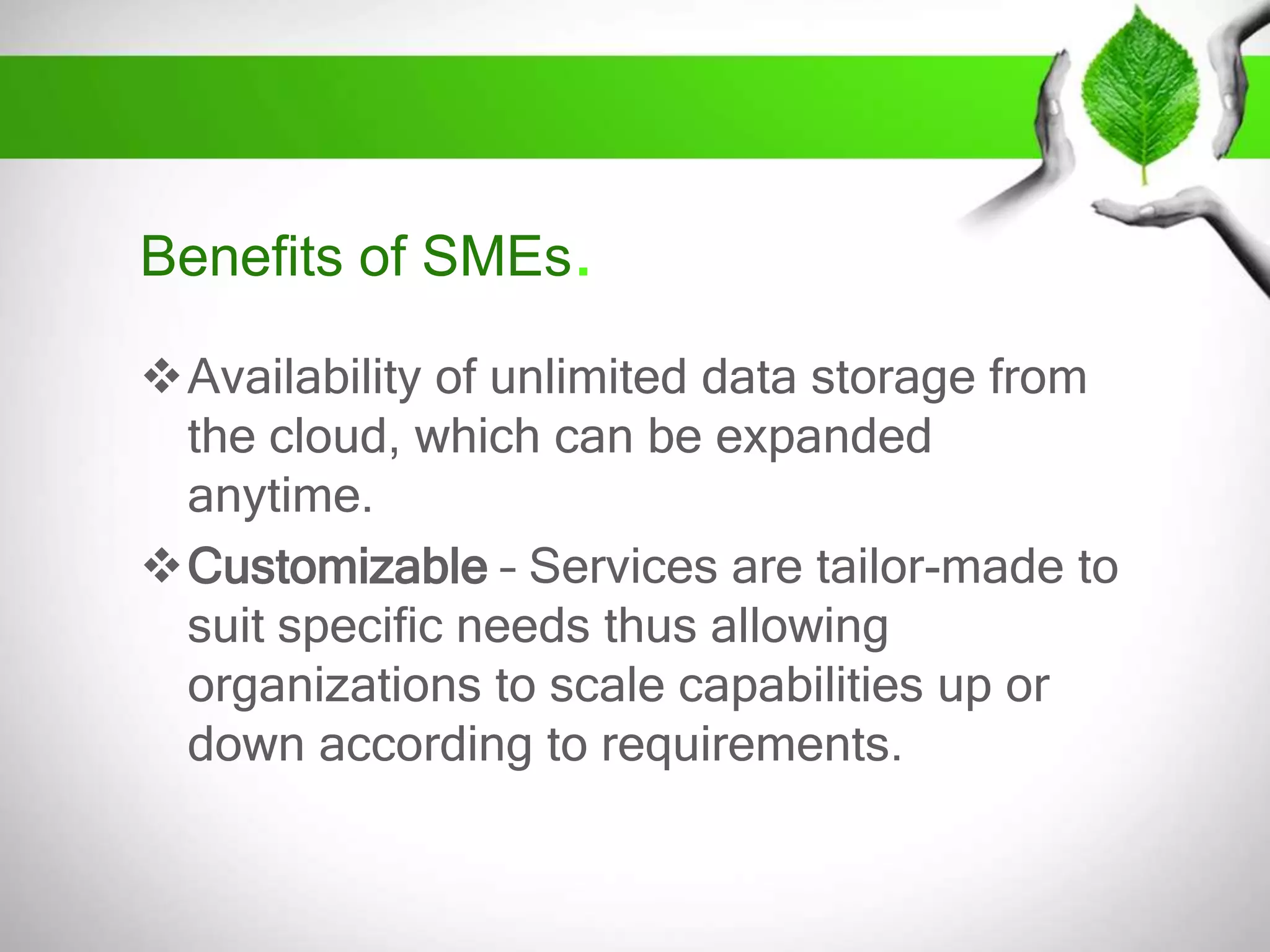 Benefits of SMEs.

❖ Availability of unlimited data storage from the cloud, which can be expanded anytime.

❖ Customizable – Services are tailor-made to suit specific needs thus allowing organizations to scale capabilities up or down according to requirements.